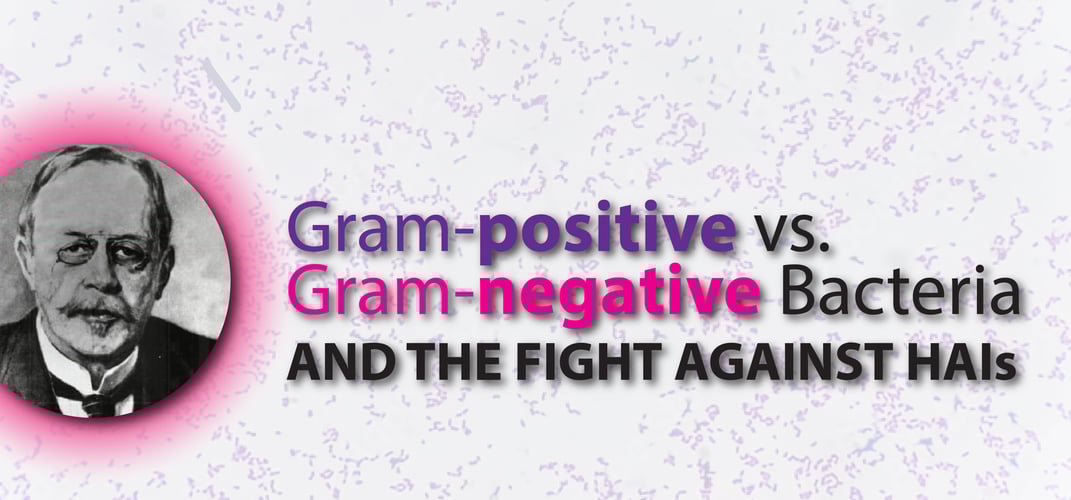 Gram-positive vs.
Gram-negative Bacteria
AND THE FIGHT AGAINST HAIs